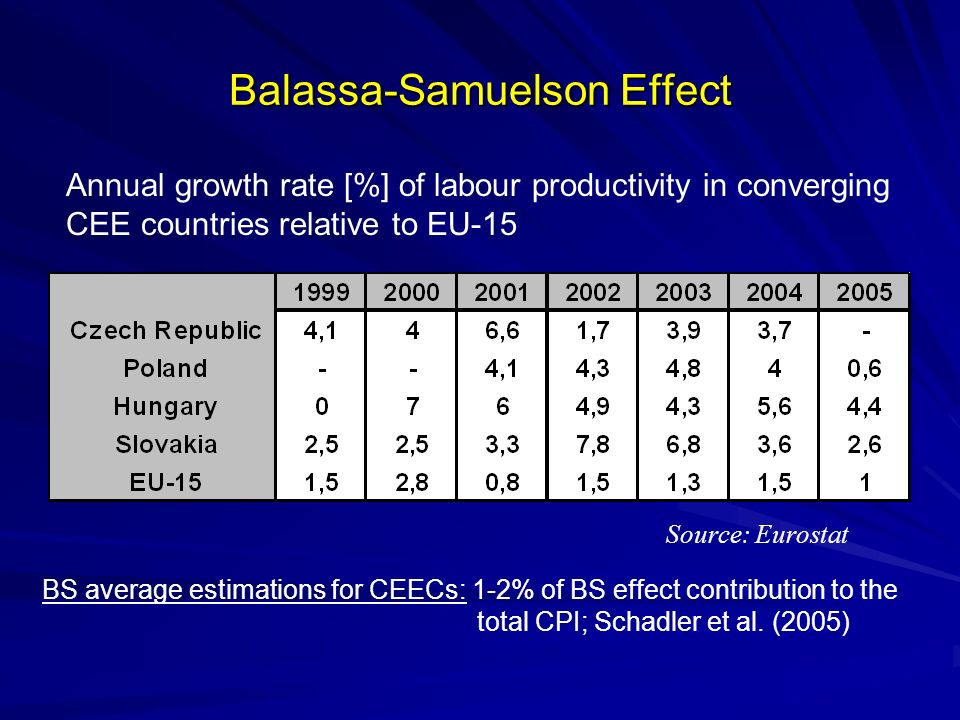 Balassa-Samuelson Effect

Annual growth rate [%] of labour productivity in converging CEE countries relative to EU-15

| | 1999 | 2000 | 2001 | 2002 | 2003 | 2004 | 2005 |
|---|---|---|---|---|---|---|---|
| Czech Republic | 4,1 | 4 | 6,6 | 1,7 | 3,9 | 3,7 | - |
| Poland | - | - | 4,1 | 4,3 | 4,8 | 4 | 0,6 |
| Hungary | 0 | 7 | 6 | 4,9 | 4,3 | 5,6 | 4,4 |
| Slovakia | 2,5 | 2,5 | 3,3 | 7,8 | 6,8 | 3,6 | 2,6 |
| EU-15 | 1,5 | 2,8 | 0,8 | 1,5 | 1,3 | 1,5 | 1 |

Source: Eurostat

BS average estimations for CEECs: 1-2% of BS effect contribution to the total CPI; Schadler et al. (2005)